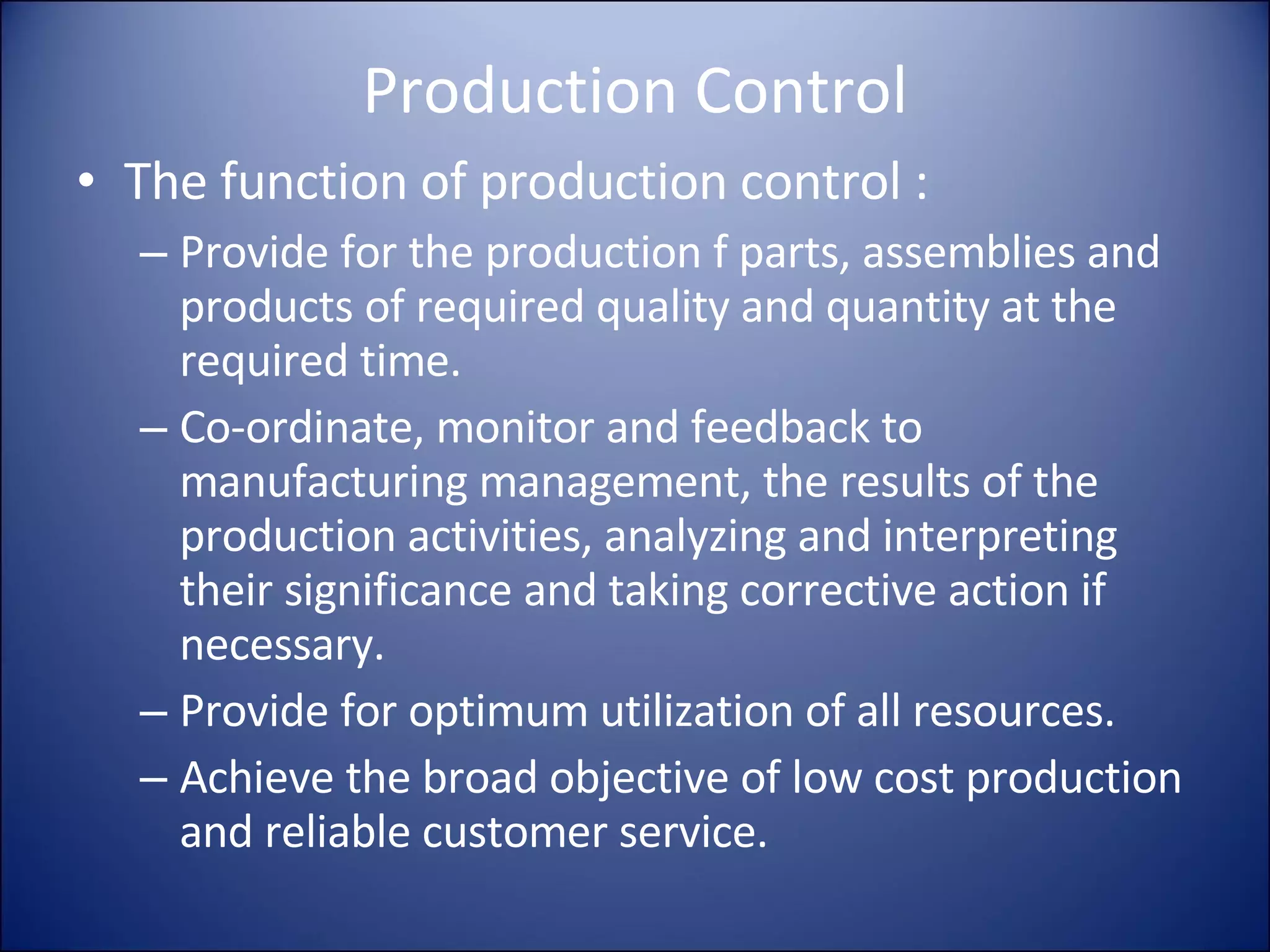 Production Control

• The function of production control :

– Provide for the production f parts, assemblies and products of required quality and quantity at the required time.

– Co-ordinate, monitor and feedback to manufacturing management, the results of the production activities, analyzing and interpreting their significance and taking corrective action if necessary.

– Provide for optimum utilization of all resources.

– Achieve the broad objective of low cost production and reliable customer service.